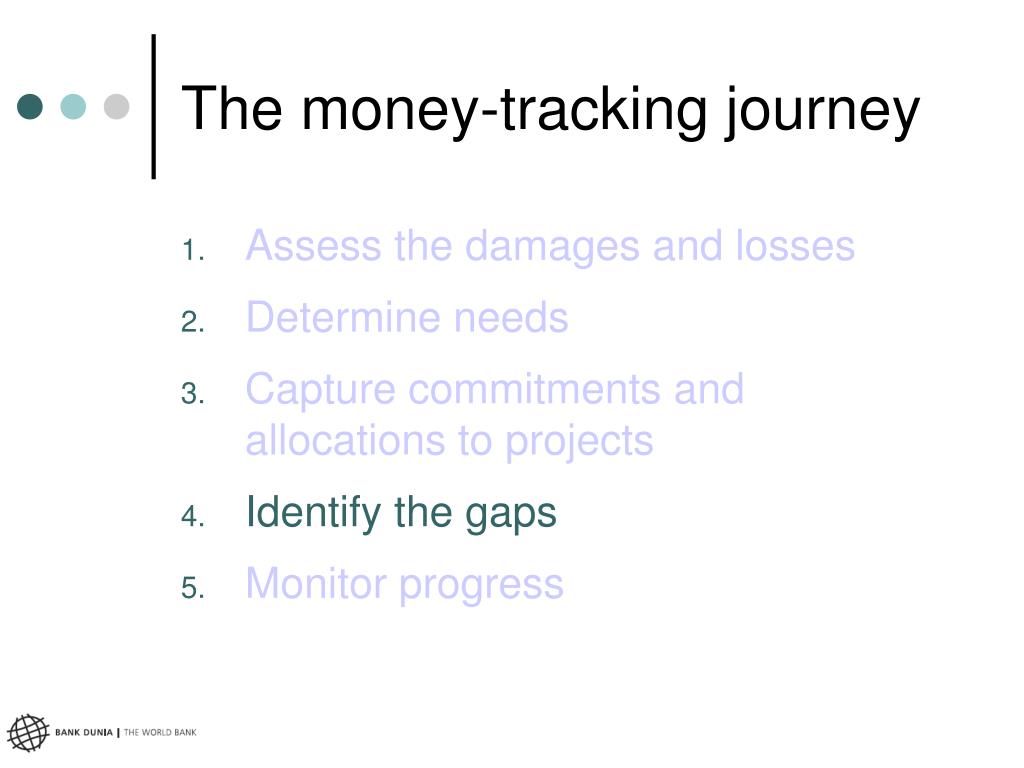 The money-tracking journey

1. Assess the damages and losses
2. Determine needs
3. Capture commitments and allocations to projects
4. Identify the gaps
5. Monitor progress

BANK DUNIA | THE WORLD BANK